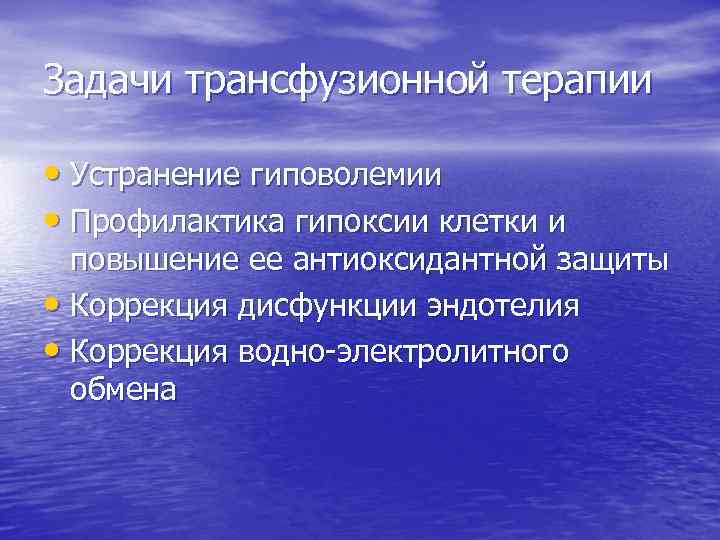 Задачи трансфузионной терапии

• Устранение гиповолемии
• Профилактика гипоксии клетки и повышение ее антиоксидантной защиты
• Коррекция дисфункции эндотелия
• Коррекция водно-электролитного обмена